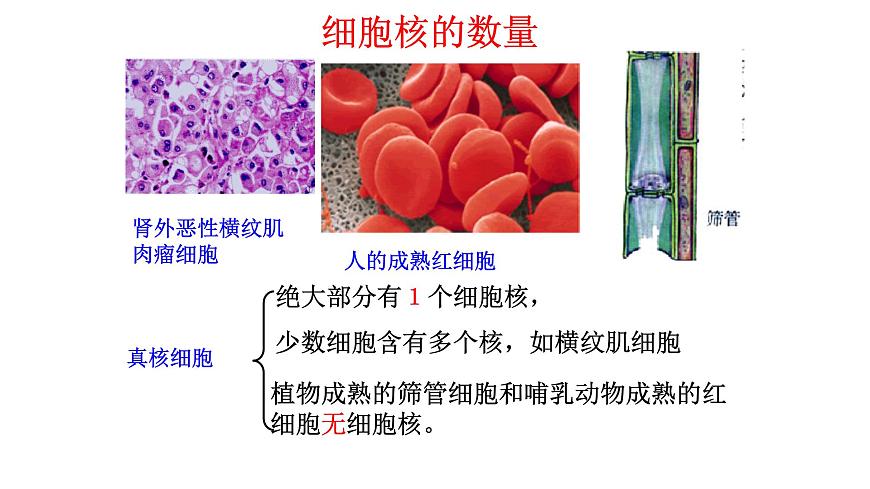 细胞核的数量

肾外恶性横纹肌肉瘤细胞

人的成熟红细胞

筛管

真核细胞

绝大部分有 1 个细胞核，

少数细胞含有多个核，如横纹肌细胞

植物成熟的筛管细胞和哺乳动物成熟的红细胞无细胞核。